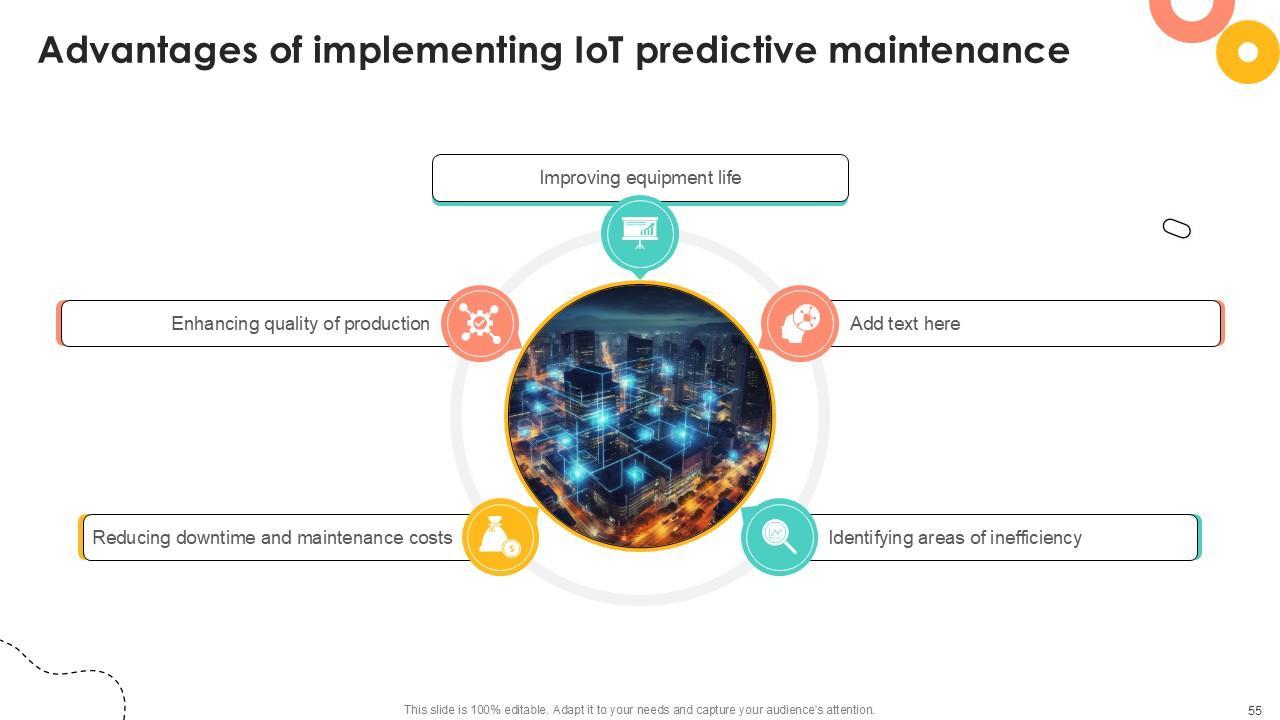 Advantages of implementing IoT predictive maintenance

Improving equipment life

Enhancing quality of production

Add text here

Reducing downtime and maintenance costs

Identifying areas of inefficiency

This slide is 100% editable. Adapt it to your needs and capture your audience's attention.

55